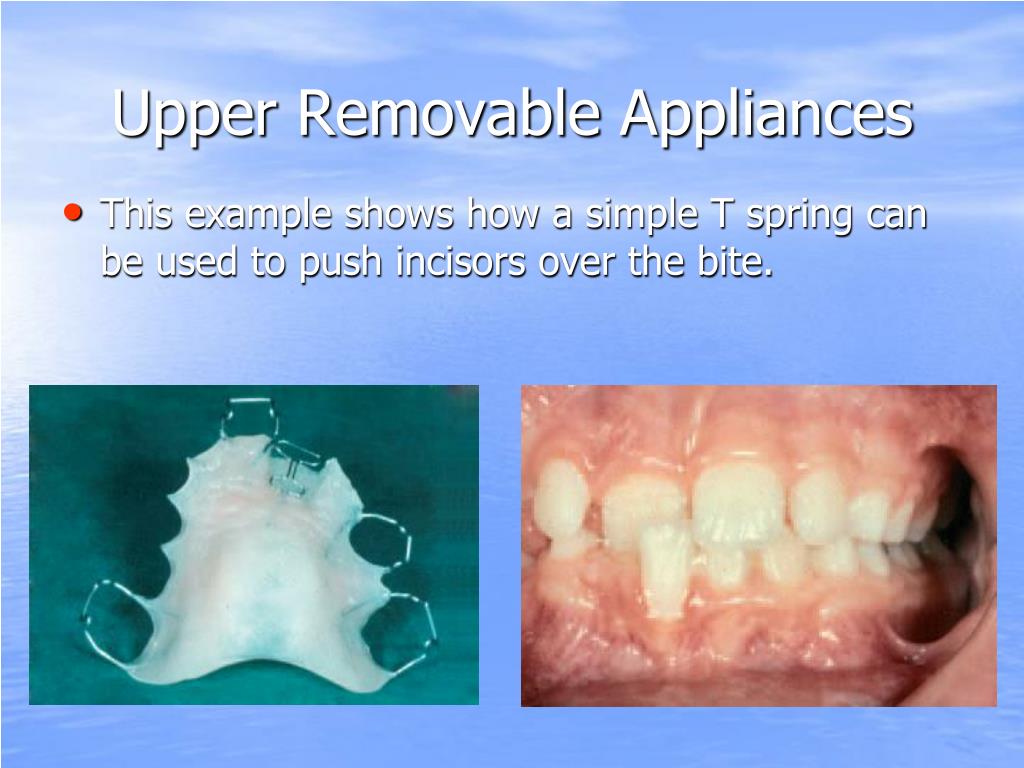 Upper Removable Appliances

• This example shows how a simple T spring can be used to push incisors over the bite.